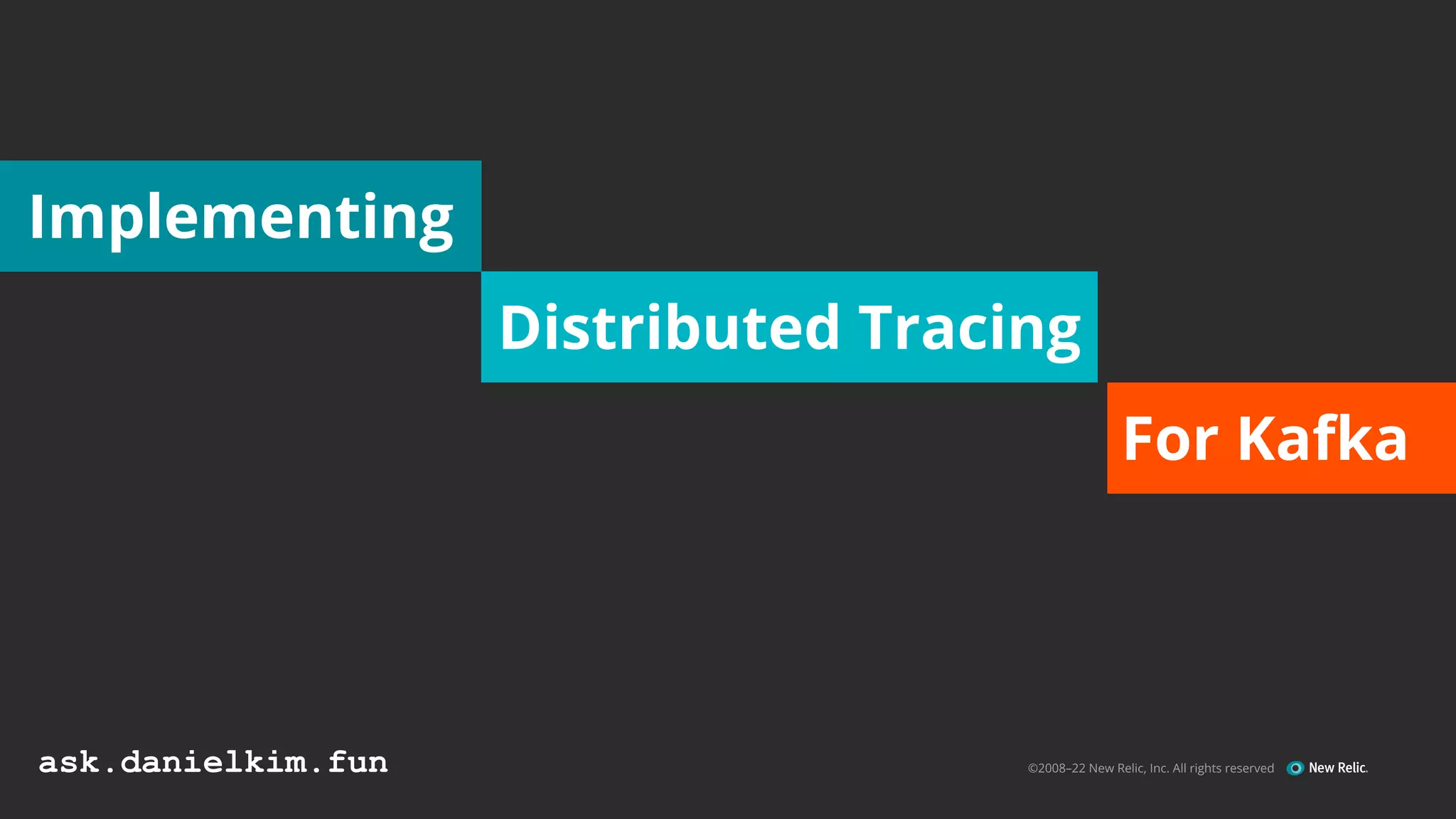 Implementing

Distributed Tracing

For Kafka

ask.danielkim.fun

©2008–22 New Relic, Inc. All rights reserved

New Relic.